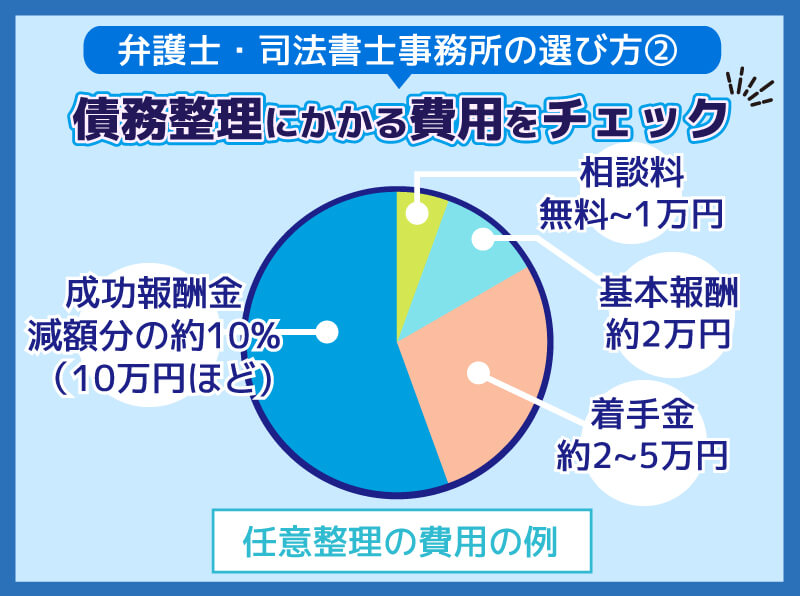 弁護士・司法書士事務所の選び方②

債務整理にかかる費用をチェック

相談料
無料~1万円

基本報酬
約2万円

着手金
約2~5万円

成功報酬金
減額分の約10%
（10万円ほど）

任意整理の費用の例